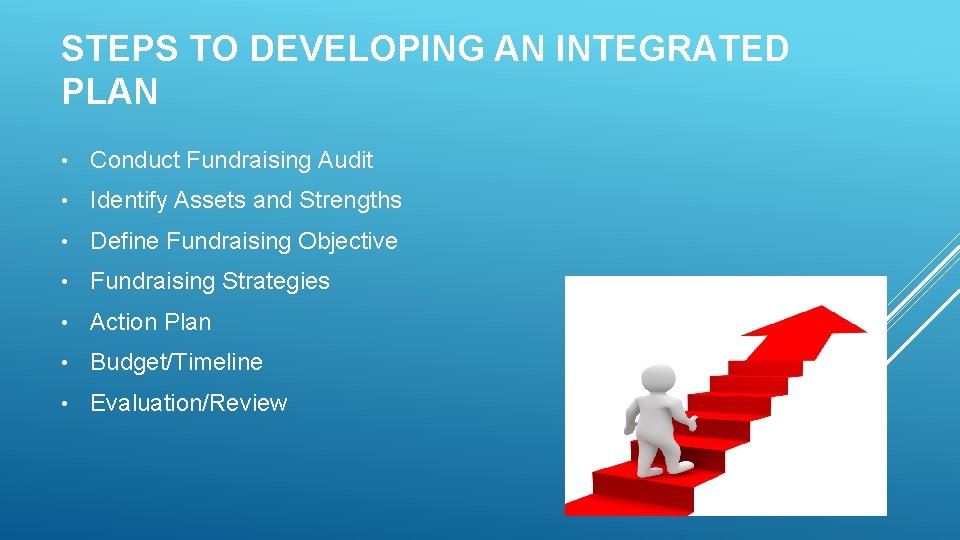 STEPS TO DEVELOPING AN INTEGRATED PLAN

• Conduct Fundraising Audit
• Identify Assets and Strengths
• Define Fundraising Objective
• Fundraising Strategies
• Action Plan
• Budget/Timeline
• Evaluation/Review